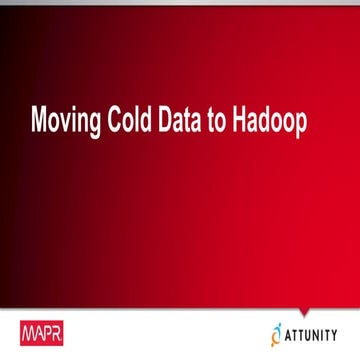 Moving Cold Data to Hadoop

MAPR

ATTUNITY